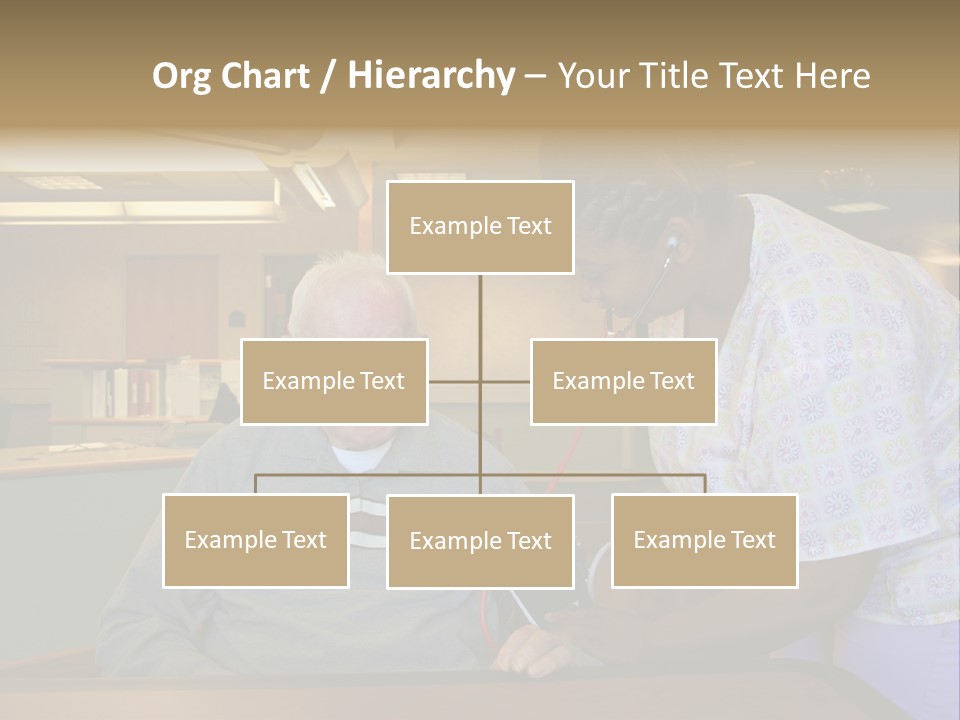 Org Chart / Hierarchy – Your Title Text Here

Example Text

Example Text

Example Text

Example Text

Example Text

Example Text